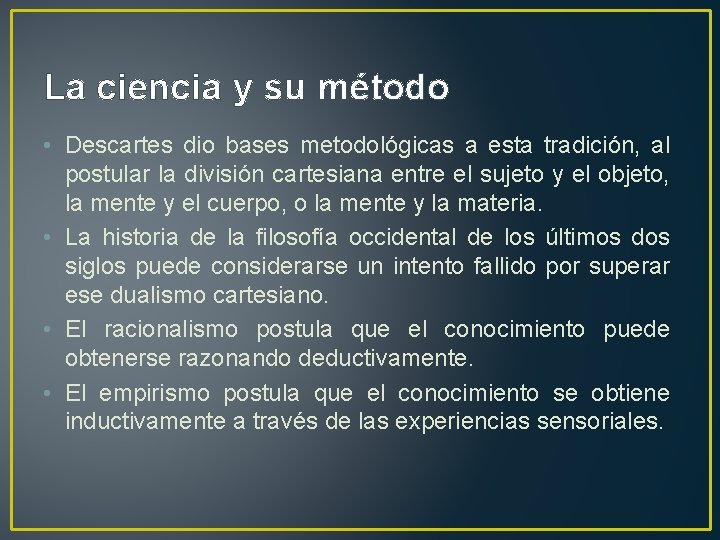 La ciencia y su método

• Descartes dio bases metodológicas a esta tradición, al postular la división cartesiana entre el sujeto y el objeto, la mente y el cuerpo, o la mente y la materia.
• La historia de la filosofía occidental de los últimos dos siglos puede considerarse un intento fallido por superar ese dualismo cartesiano.
• El racionalismo postula que el conocimiento puede obtenerse razonando deductivamente.
• El empirismo postula que el conocimiento se obtiene inductivamente a través de las experiencias sensoriales.